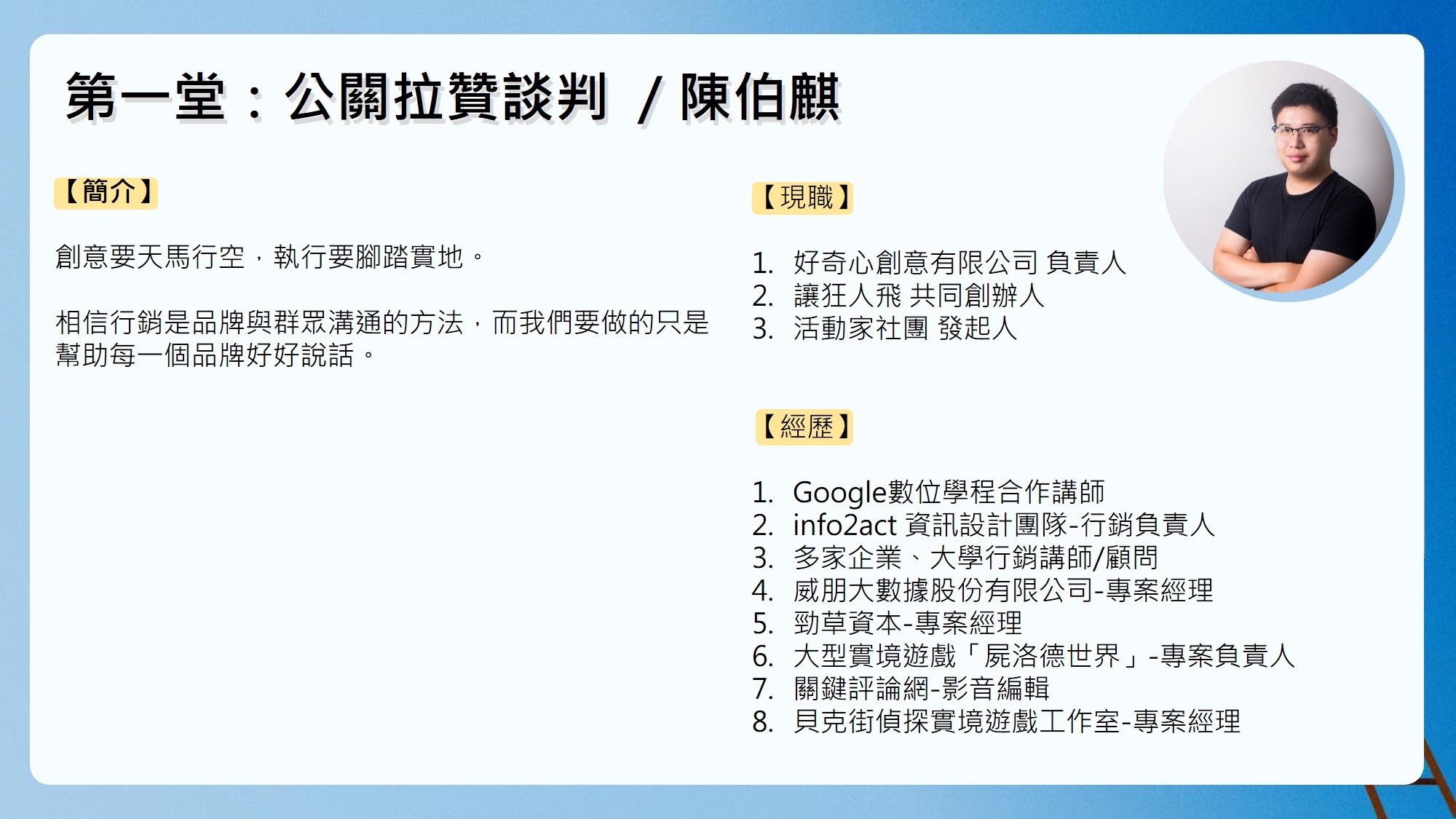 第一堂：公關拉贊談判 / 陳伯麒

【簡介】

創意要天馬行空，執行要腳踏實地。

相信行銷是品牌與群眾溝通的方法，而我們要做的只是幫助每一個品牌好好說話。

【現職】

1. 好奇心創意有限公司 負責人
2. 讓狂人飛 共同創辦人
3. 活動家社團 發起人

【經歷】

1. Google數位學程合作講師
2. info2act 資訊設計團隊-行銷負責人
3. 多家企業、大學行銷講師/顧問
4. 威朋大數據股份有限公司-專案經理
5. 勁草資本-專案經理
6. 大型實境遊戲「屍洛德世界」-專案負責人
7. 關鍵評論網-影音編輯
8. 貝克街偵探實境遊戲工作室-專案經理